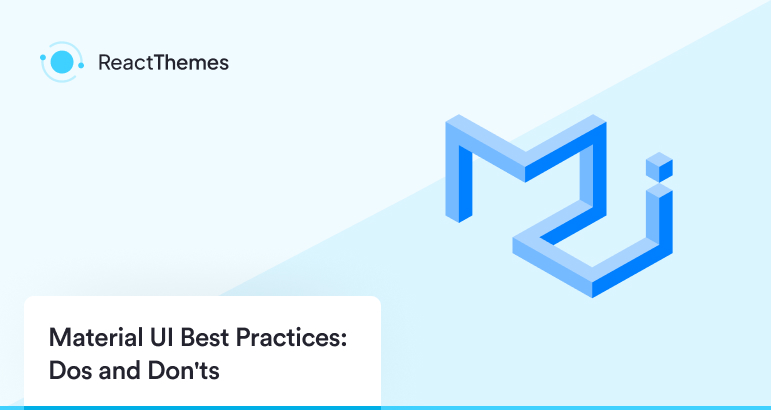 ReactThemes

Material UI Best Practices: Dos and Don'ts